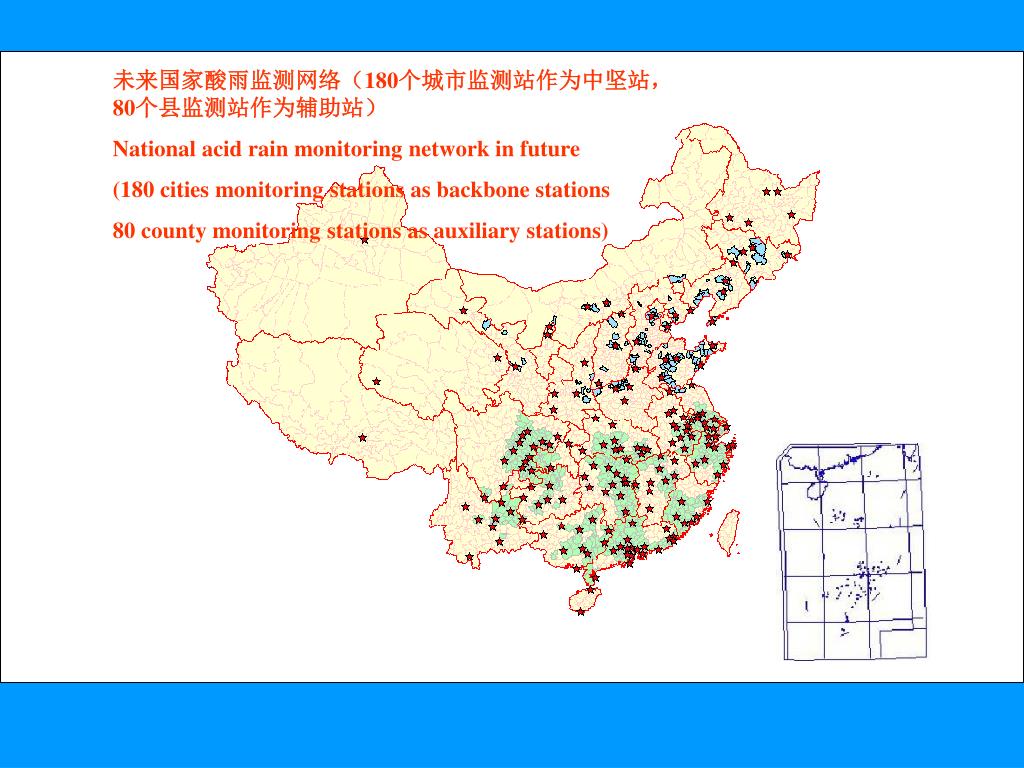 未来国家酸雨监测网络（180个城市监测站作为中坚站，80个县监测站作为辅助站）

National acid rain monitoring network in future

(180 cities monitoring stations as backbone stations

80 county monitoring stations as auxiliary stations)